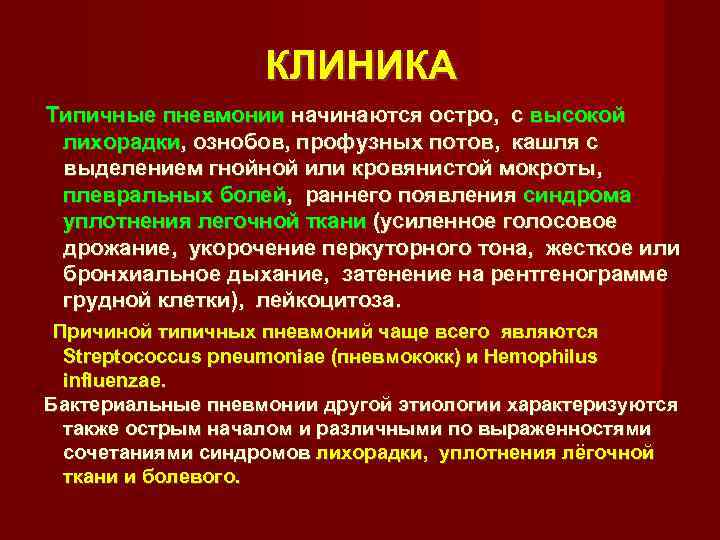 КЛИНИКА

Типичные пневмонии начинаются остро, с высокой лихорадки, ознобов, профузных потов, кашля с выделением гнойной или кровянистой мокроты, плевральных болей, раннего появления синдрома уплотнения легочной ткани (усиленное голосовое дрожание, укорочение перкуторного тона, жесткое или бронхиальное дыхание, затенение на рентгенограмме грудной клетки), лейкоцитоза.

Причиной типичных пневмоний чаще всего являются Streptococcus pneumoniae (пневмококк) и Hemophilus influenzae.

Бактериальные пневмонии другой этиологии характеризуются также острым началом и различными по выраженностями сочетаниями синдромов лихорадки, уплотнения лёгочной ткани и болевого.